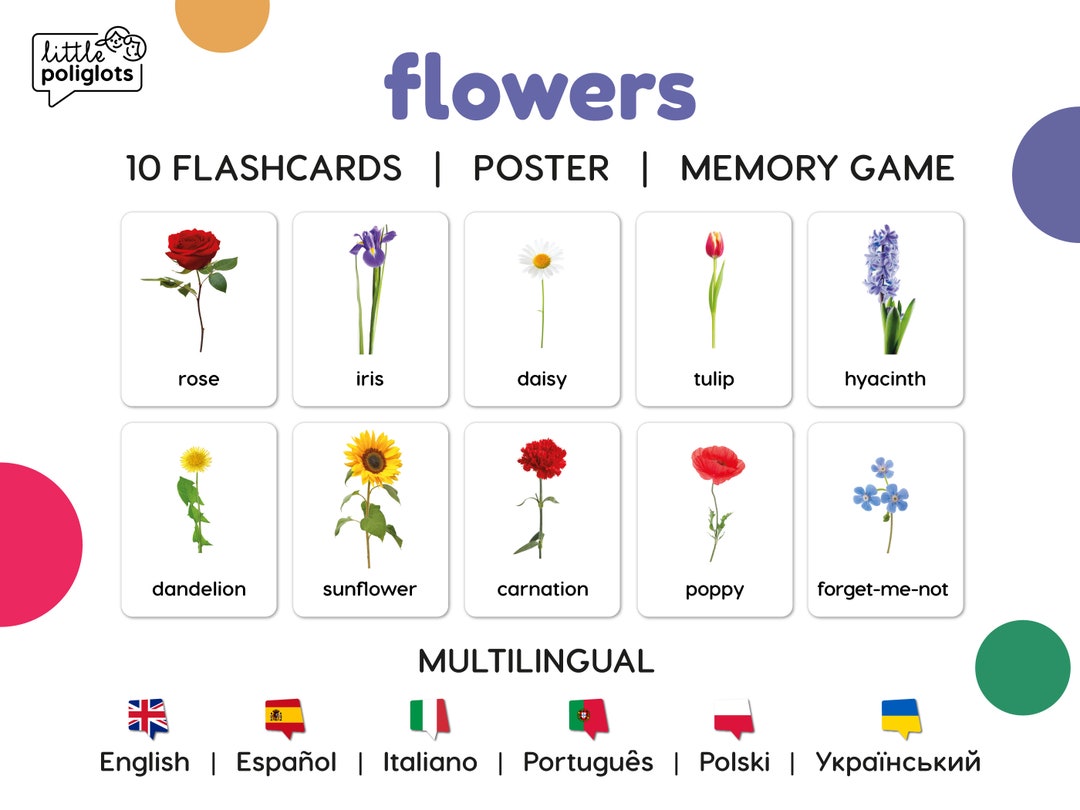 little poliglots

flowers

10 FLASHCARDS | POSTER | MEMORY GAME

rose

iris

daisy

tulip

hyacinth

dandelion

sunflower

carnation

poppy

forget-me-not

MULTILINGUAL

English | Español | Italiano | Português | Polski | Український